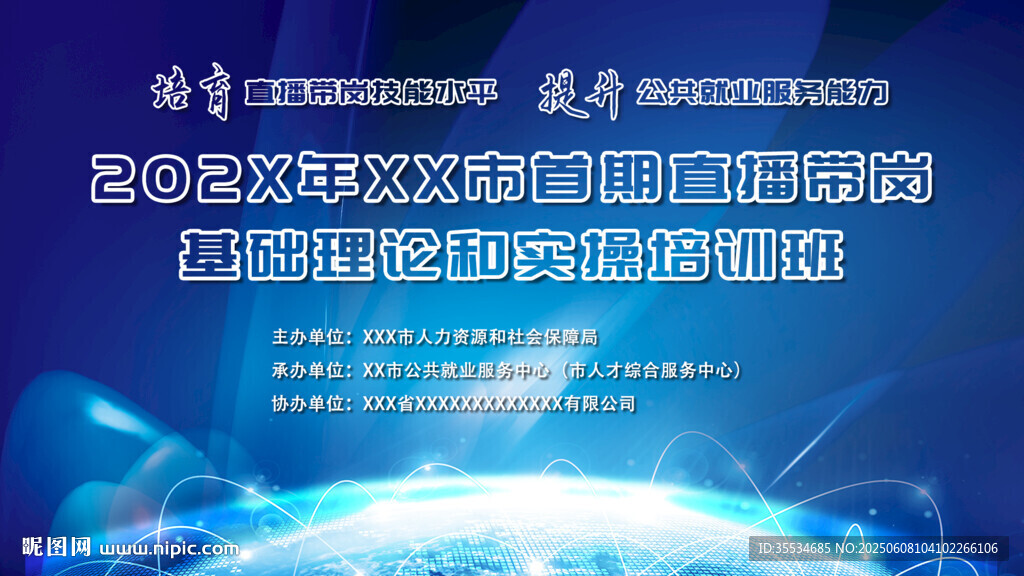 培育 直播带岗技能水平　提升 公共就业服务能力

202X年XX市首期直播带岗
基础理论和实操培训班

主办单位：XXX市人力资源和社会保障局
承办单位：XX市公共就业服务中心（市人才综合服务中心）
协办单位：XXX省XXXXXXXXXXXXX有限公司

昵图网 www.nipic.com

ID:35534685 NO:20250608104102266106